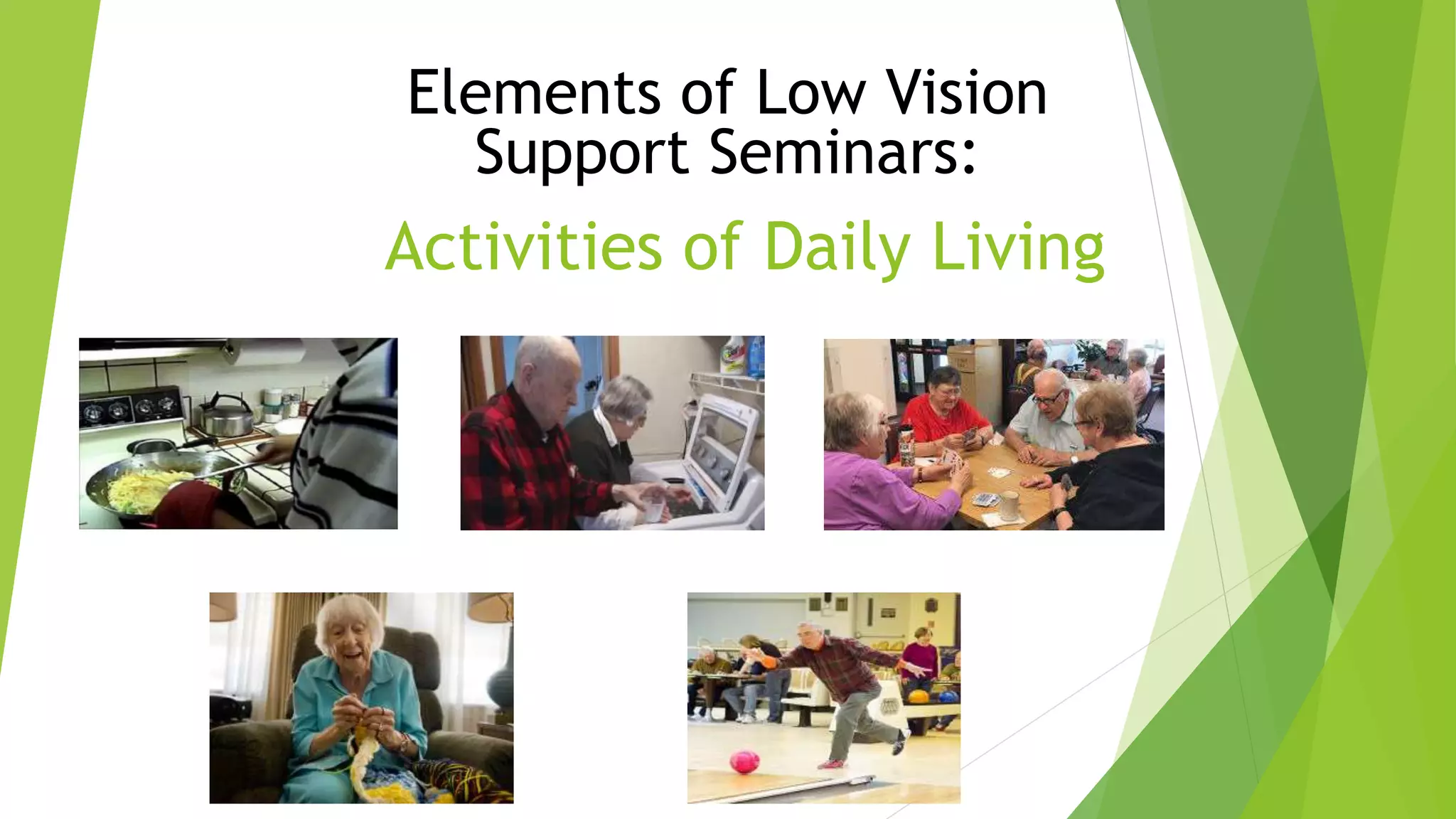 Elements of Low Vision Support Seminars:

Activities of Daily Living